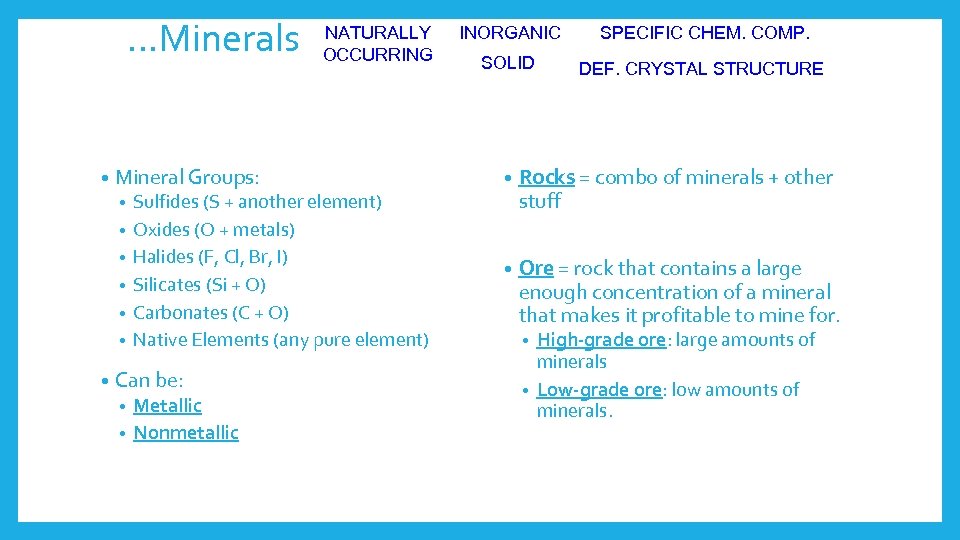 …Minerals

NATURALLY OCCURRING

INORGANIC

SOLID

SPECIFIC CHEM. COMP.

DEF. CRYSTAL STRUCTURE

• Mineral Groups:
• Sulfides (S + another element)
• Oxides (O + metals)
• Halides (F, Cl, Br, I)
• Silicates (Si + O)
• Carbonates (C + O)
• Native Elements (any pure element)

• Can be:
• Metallic
• Nonmetallic

• Rocks = combo of minerals + other stuff

• Ore = rock that contains a large enough concentration of a mineral that makes it profitable to mine for.
• High-grade ore: large amounts of minerals
• Low-grade ore: low amounts of minerals.